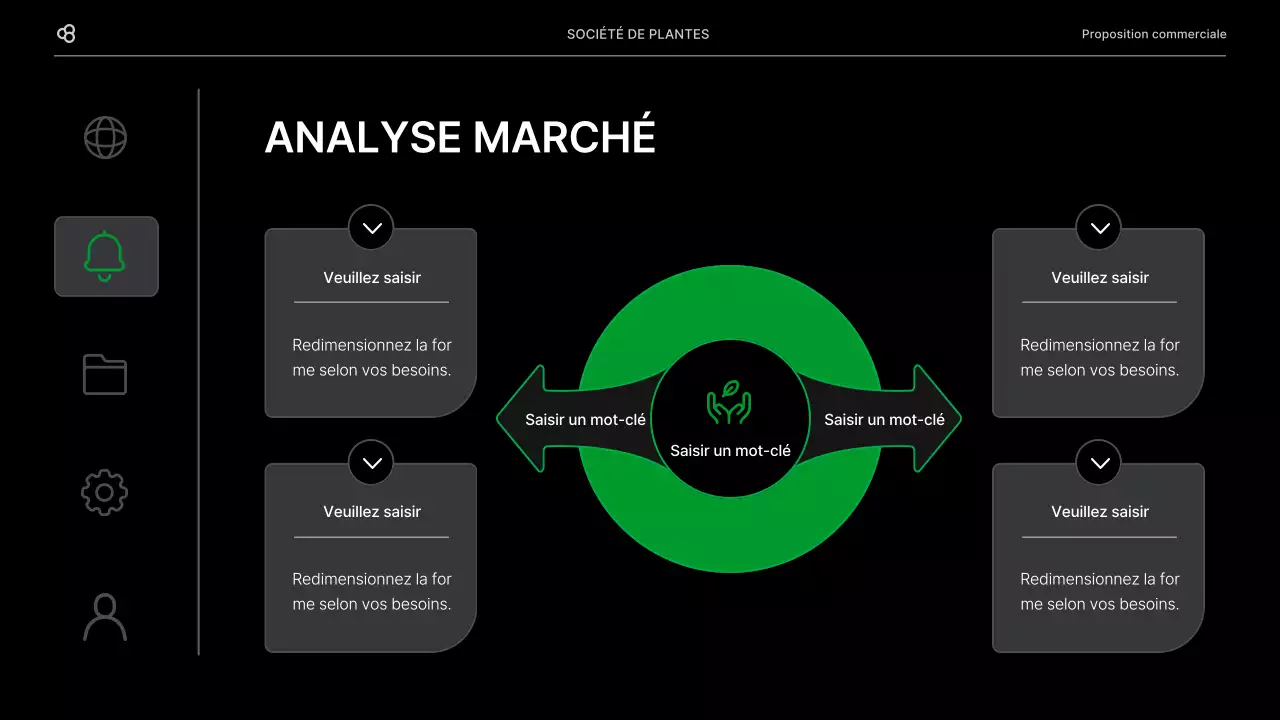 SOCIÉTÉ DE PLANTES

Proposition commerciale

ANALYSE MARCHÉ

Veuillez saisir

Redimensionnez la for me selon vos besoins.

Veuillez saisir

Redimensionnez la for me selon vos besoins.

Saisir un mot-clé

Saisir un mot-clé

Saisir un mot-clé

Veuillez saisir

Redimensionnez la for me selon vos besoins.

Veuillez saisir

Redimensionnez la for me selon vos besoins.